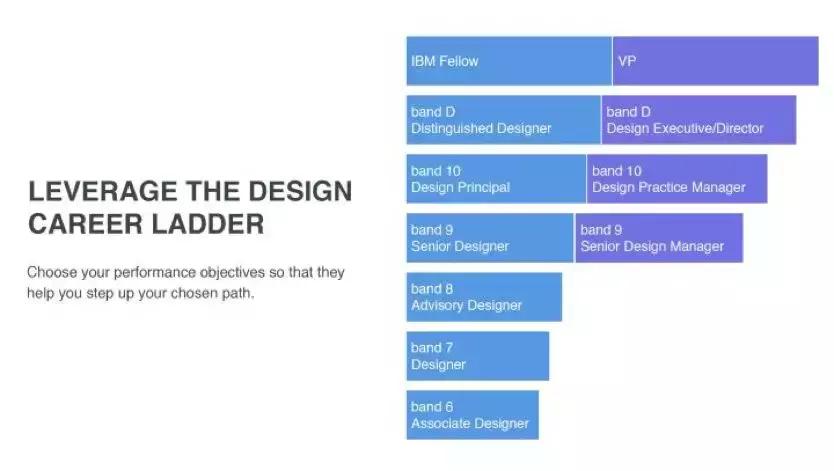 LEVERAGE THE DESIGN CAREER LADDER

Choose your performance objectives so that they help you step up your chosen path.

IBM Fellow

VP

band D
Distinguished Designer

band D
Design Executive/Director

band 10
Design Principal

band 10
Design Practice Manager

band 9
Senior Designer

band 9
Senior Design Manager

band 8
Advisory Designer

band 7
Designer

band 6
Associate Designer